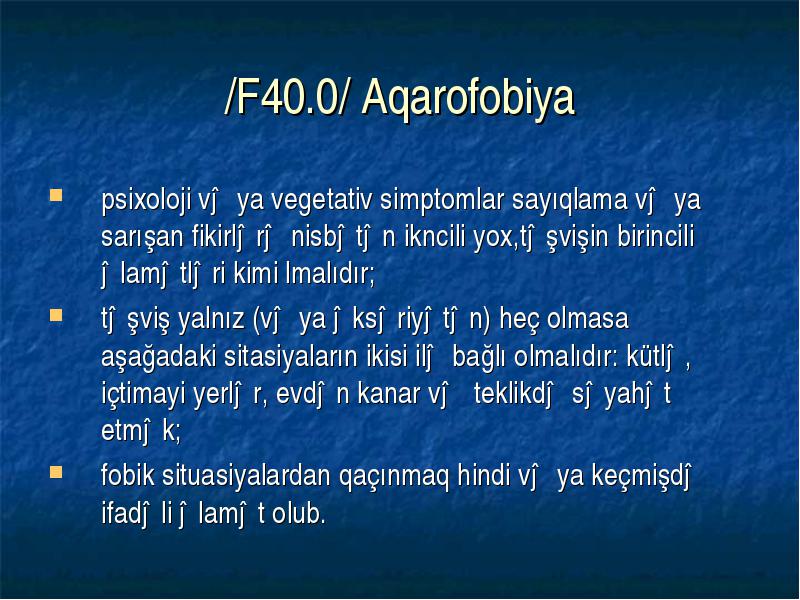 /F40.0/ Aqarofobiya

psixoloji vĵ ya vegetativ simptomlar sayıqlama vĵ ya sarışan fikirlĵ rĵ nisbĵ tĵ n ikncili yox,tĵ şvişin birincili ĵ lamĵ tlĵ ri kimi lmalıdır;

tĵ şviş yalnız (vĵ ya ĵ ksĵ riyĵ tĵ n) heç olmasa aşağadaki sitasiyaların ikisi ilĵ bağlı olmalıdır: kütlĵ , içtimayi yerlĵ r, evdĵ n kanar vĵ teklikdĵ sĵ yahĵ t etmĵ k;

fobik situasiyalardan qaçınmaq hindi vĵ ya keçmişdĵ ifadĵ li ĵ lamĵ t olub.